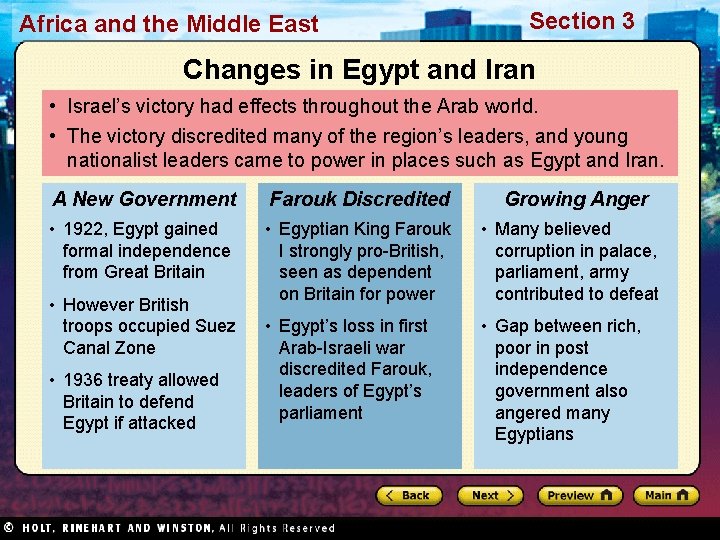 Africa and the Middle East

Section 3

Changes in Egypt and Iran

• Israel's victory had effects throughout the Arab world.

• The victory discredited many of the region's leaders, and young nationalist leaders came to power in places such as Egypt and Iran.

A New Government

• 1922, Egypt gained formal independence from Great Britain

• However British troops occupied Suez Canal Zone

• 1936 treaty allowed Britain to defend Egypt if attacked

Farouk Discredited

• Egyptian King Farouk I strongly pro-British, seen as dependent on Britain for power

• Egypt's loss in first Arab-Israeli war discredited Farouk, leaders of Egypt's parliament

Growing Anger

• Many believed corruption in palace, parliament, army contributed to defeat

• Gap between rich, poor in post independence government also angered many Egyptians

Back

Next

Preview

Main

© HOLT, RINEHART AND WINSTON, All Rights Reserved